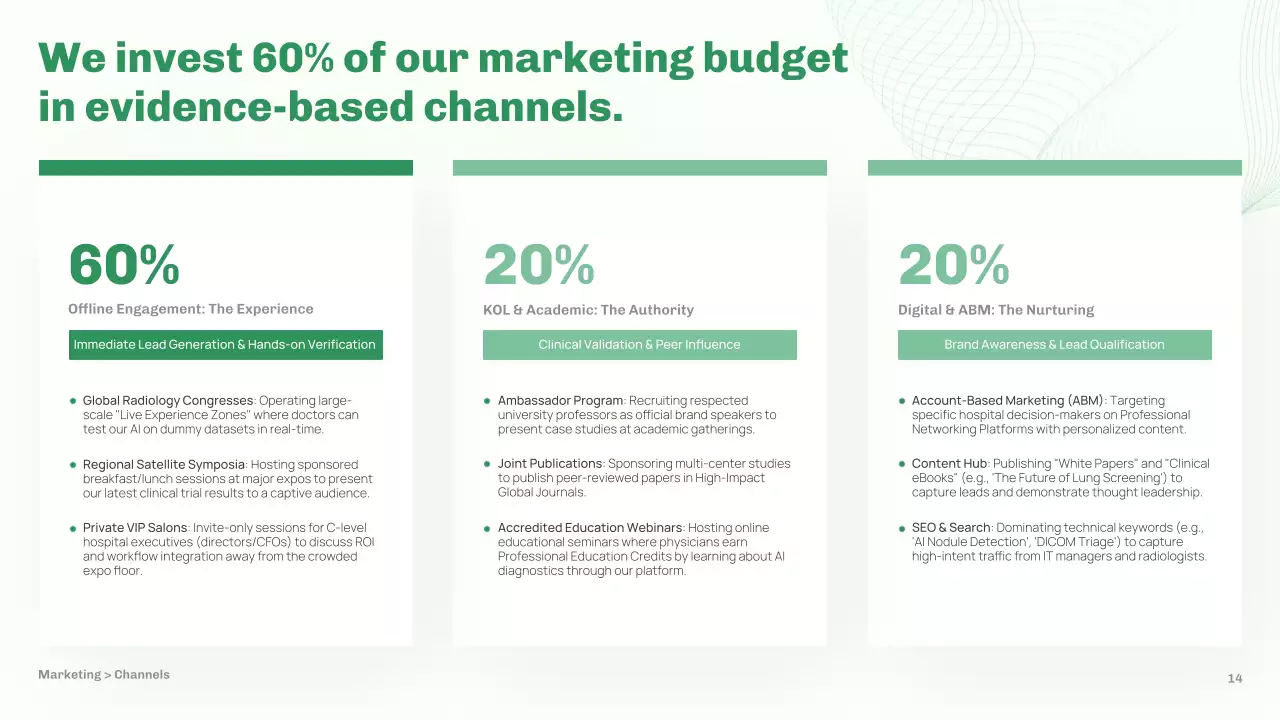 We invest 60% of our marketing budget in evidence-based channels.

60%

Offline Engagement: The Experience

Immediate Lead Generation & Hands-on Verification

- Global Radiology Congresses: Operating large-scale "Live Experience Zones" where doctors can test our AI on dummy datasets in real-time.
- Regional Satellite Symposia: Hosting sponsored breakfast/lunch sessions at major expos to present our latest clinical trial results to a captive audience.
- Private VIP Salons: Invite-only sessions for C-level hospital executives (directors/CFOs) to discuss ROI and workflow integration away from the crowded expo floor.

20%

KOL & Academic: The Authority

Clinical Validation & Peer Influence

- Ambassador Program: Recruiting respected university professors as official brand speakers to present case studies at academic gatherings.
- Joint Publications: Sponsoring multi-center studies to publish peer-reviewed papers in High-Impact Global Journals.
- Accredited Education Webinars: Hosting online educational seminars where physicians earn Professional Education Credits by learning about AI diagnostics through our platform.

20%

Digital & ABM: The Nurturing

Brand Awareness & Lead Qualification

- Account-Based Marketing (ABM): Targeting specific hospital decision-makers on Professional Networking Platforms with personalized content.
- Content Hub: Publishing "White Papers" and "Clinical eBooks" (e.g., 'The Future of Lung Screening') to capture leads and demonstrate thought leadership.
- SEO & Search: Dominating technical keywords (e.g., 'AI Nodule Detection', 'DICOM Triage') to capture high-intent traffic from IT managers and radiologists.

Marketing > Channels

14